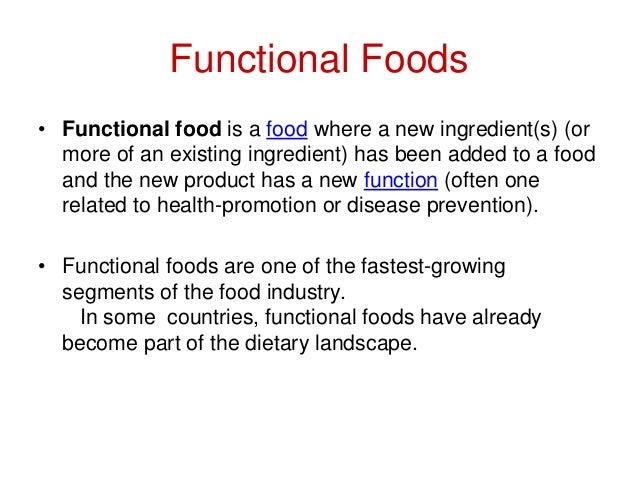 Functional Foods

• Functional food is a food where a new ingredient(s) (or more of an existing ingredient) has been added to a food and the new product has a new function (often one related to health-promotion or disease prevention).

• Functional foods are one of the fastest-growing segments of the food industry.
In some countries, functional foods have already become part of the dietary landscape.